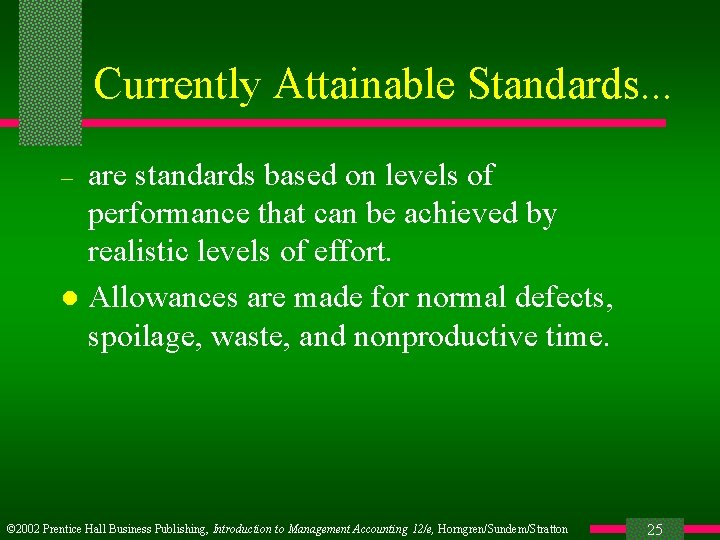 Currently Attainable Standards...

– are standards based on levels of performance that can be achieved by realistic levels of effort.

● Allowances are made for normal defects, spoilage, waste, and nonproductive time.

©2002 Prentice Hall Business Publishing, Introduction to Management Accounting 12/e, Horngren/Sundem/Stratton

25